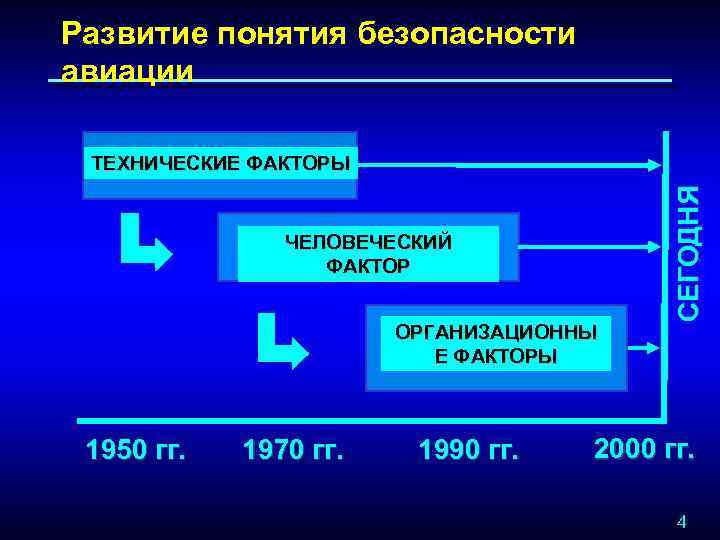 Развитие понятия безопасности авиации

ТЕХНИЧЕСКИЕ ФАКТОРЫ

ЧЕЛОВЕЧЕСКИЙ ФАКТОР

ОРГАНИЗАЦИОННЫ Е ФАКТОРЫ

СЕГОДНЯ

1950 гг.

1970 гг.

1990 гг.

2000 гг.

4